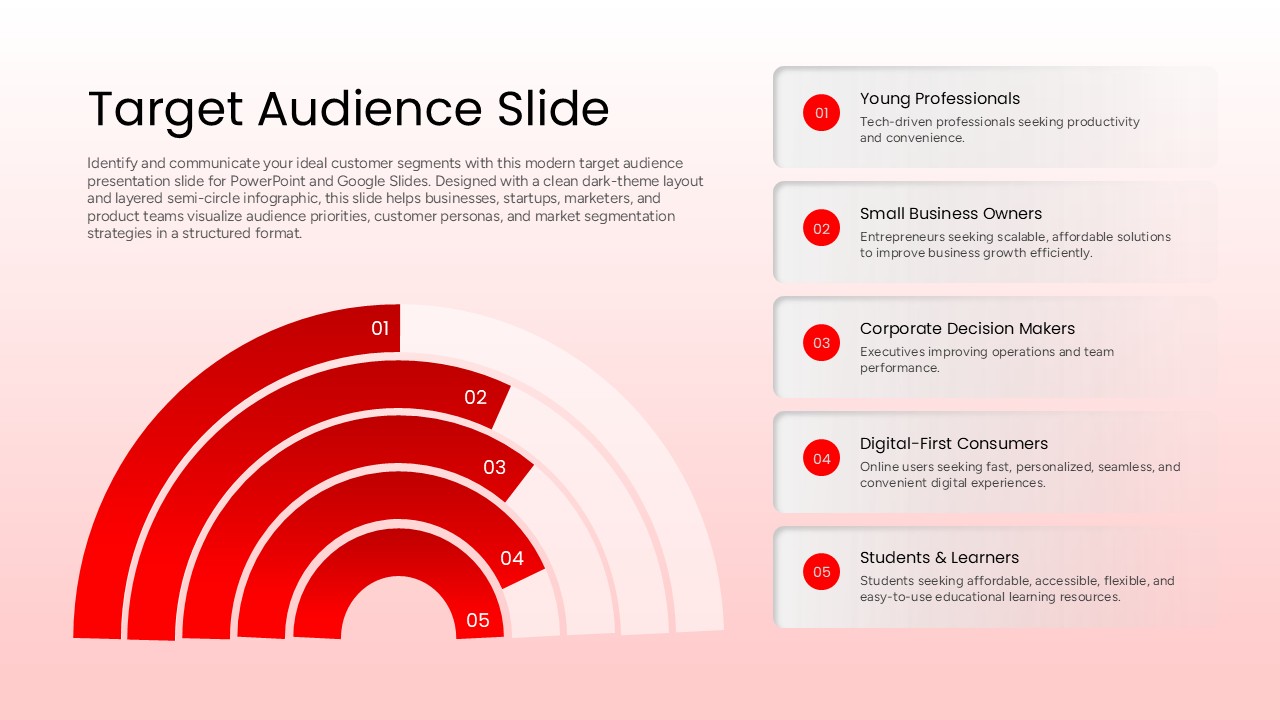 Target Audience Slide

Identify and communicate your ideal customer segments with this modern target audience presentation slide for PowerPoint and Google Slides. Designed with a clean dark-theme layout and layered semi-circle infographic, this slide helps businesses, startups, marketers, and product teams visualize audience priorities, customer personas, and market segmentation strategies in a structured format.

01
02
03
04
05

01 Young Professionals
Tech-driven professionals seeking productivity and convenience.

02 Small Business Owners
Entrepreneurs seeking scalable, affordable solutions to improve business growth efficiently.

03 Corporate Decision Makers
Executives improving operations and team performance.

04 Digital-First Consumers
Online users seeking fast, personalized, seamless, and convenient digital experiences.

05 Students & Learners
Students seeking affordable, accessible, flexible, and easy-to-use educational learning resources.